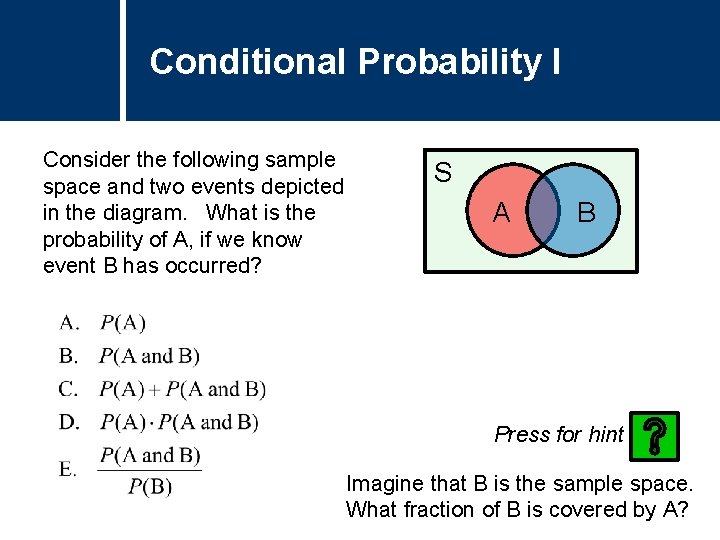 Conditional Probability I

Consider the following sample space and two events depicted in the diagram. What is the probability of A, if we know event B has occurred?

S

A

B

A. $P(\text{A})$

B. $P(\text{A and B})$

C. $P(\text{A}) + P(\text{A and B})$

D. $P(\text{A}) \cdot P(\text{A and B})$

E. $\frac{P(\text{A and B})}{P(\text{B})}$

Press for hint

?

Imagine that B is the sample space. What fraction of B is covered by A?